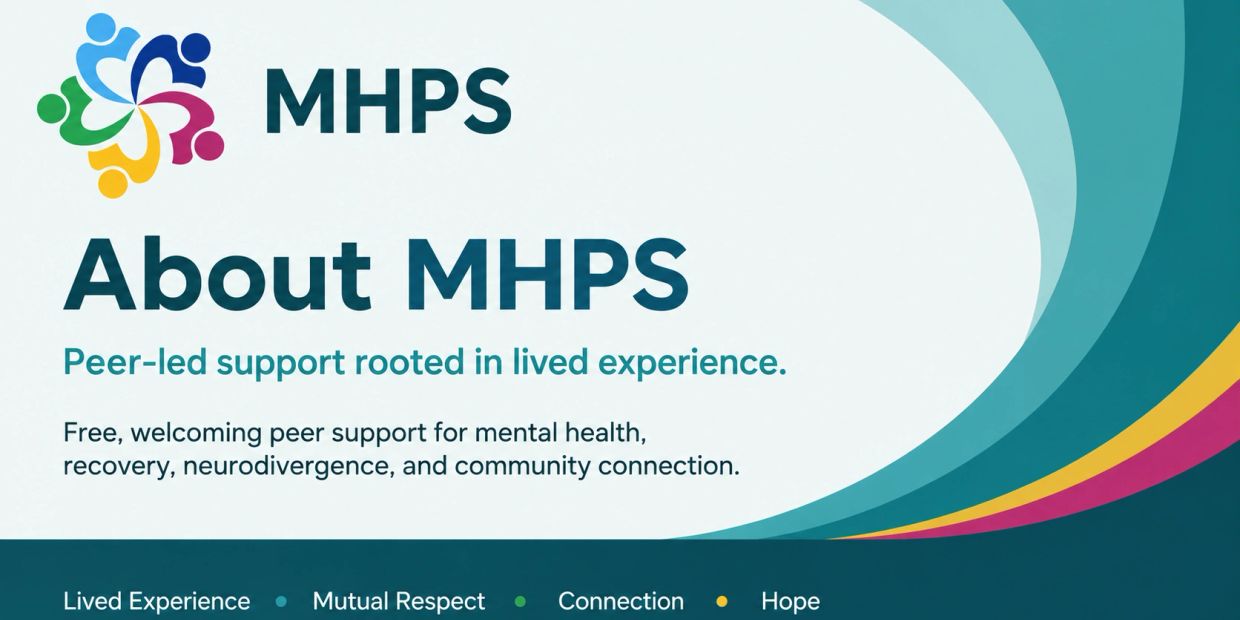 MHPS

About MHPS

Peer-led support rooted in lived experience.

Free, welcoming peer support for mental health, recovery, neurodivergence, and community connection.

Lived Experience • Mutual Respect • Connection • Hope